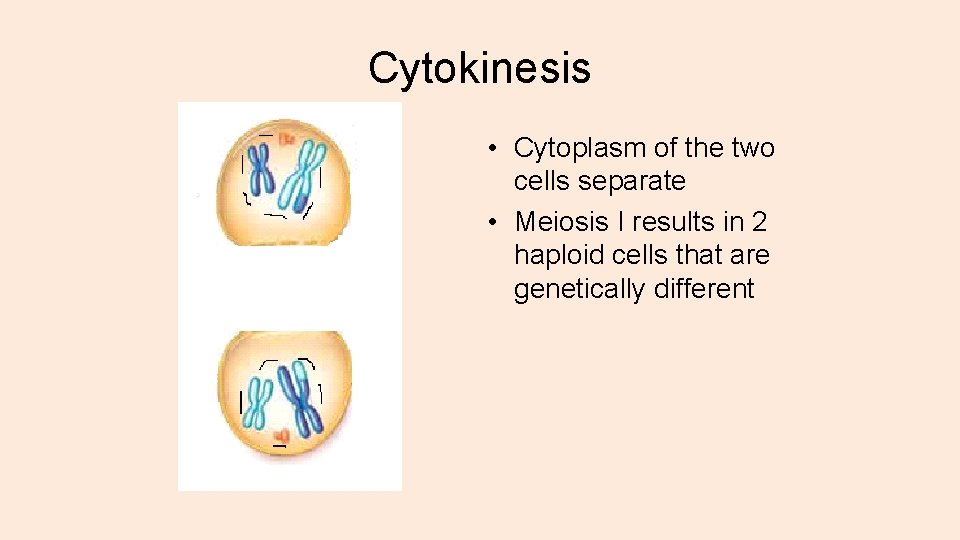 Cytokinesis

• Cytoplasm of the two cells separate
• Meiosis I results in 2 haploid cells that are genetically different